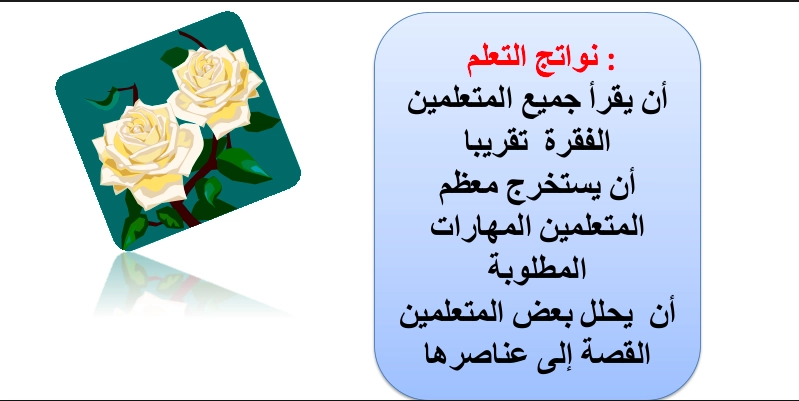 نواتج التعلم :

أن يقرأ جميع المتعلمين الفقرة تقريبا

أن يستخرج معظم المتعلمين المهارات المطلوبة

أن يحلل بعض المتعلمين القصة إلى عناصرها